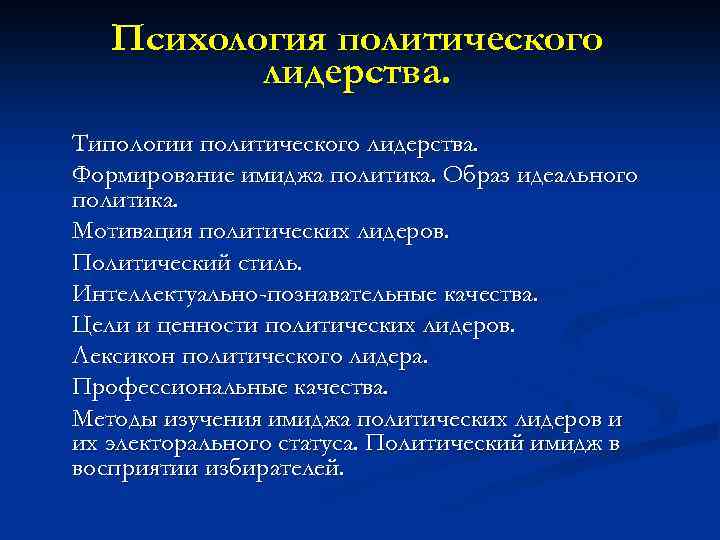 Психология политического лидерства.

Типологии политического лидерства.

Формирование имиджа политика. Образ идеального политика.

Мотивация политических лидеров.

Политический стиль.

Интеллектуально-познавательные качества.

Цели и ценности политических лидеров.

Лексикон политического лидера.

Профессиональные качества.

Методы изучения имиджа политических лидеров и их электорального статуса. Политический имидж в восприятии избирателей.